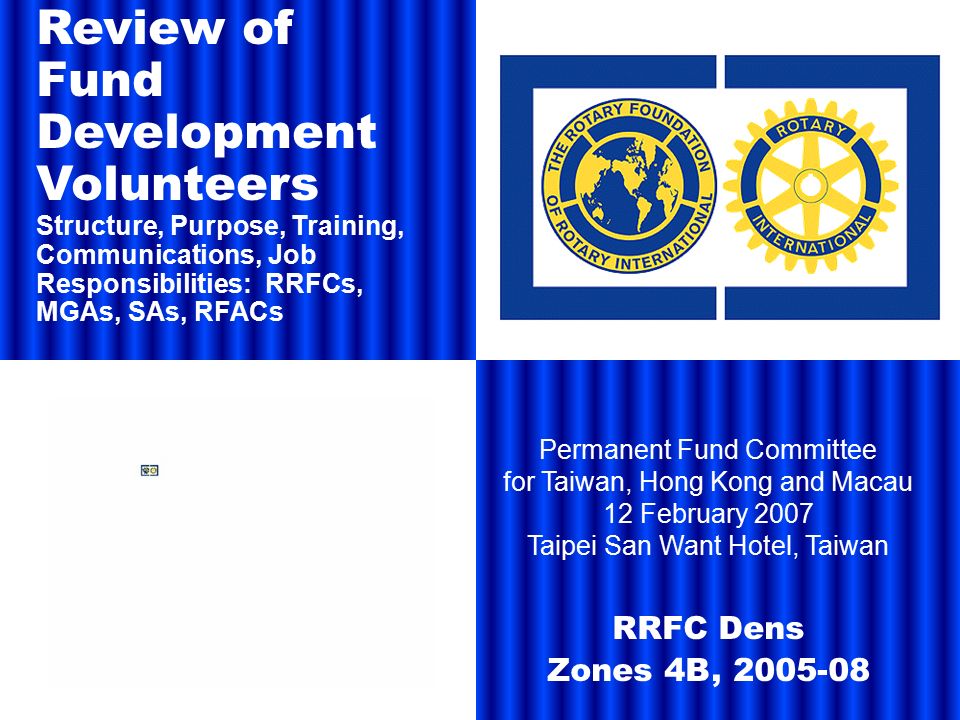 Review of Fund Development Volunteers

Structure, Purpose, Training, Communications, Job Responsibilities: RRFCs, MGAs, SAs, RFACs

THE ROTARY FOUNDATION OF ROTARY INTERNATIONAL

ROTARY INTERNATIONAL

Permanent Fund Committee for Taiwan, Hong Kong and Macau
12 February 2007
Taipei San Want Hotel, Taiwan

RRFC Dens
Zones 4B, 2005-08